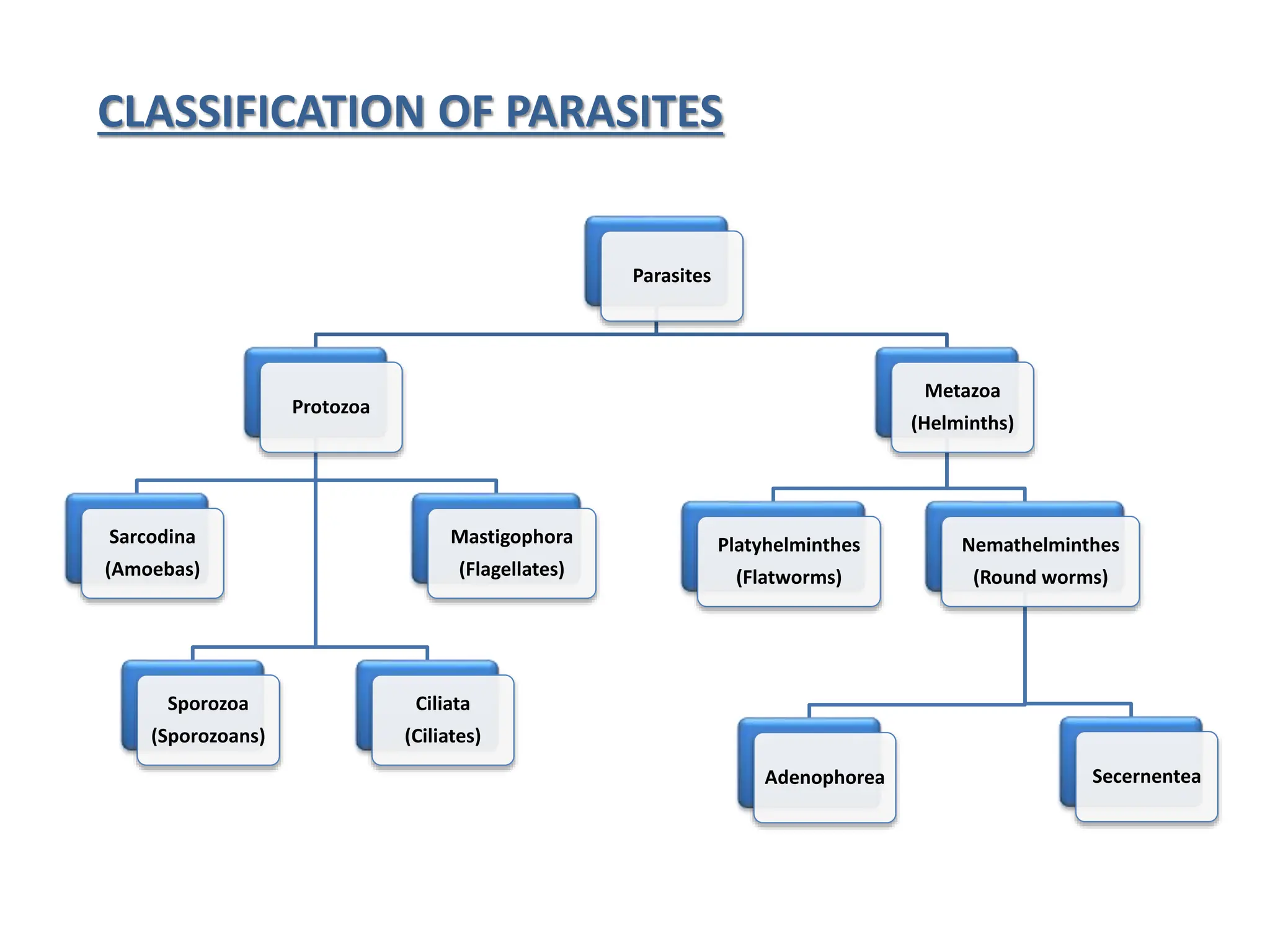 CLASSIFICATION OF PARASITES

Parasites

Protozoa

Metazoa (Helminths)

Sarcodina (Amoebas)

Mastigophora (Flagellates)

Platyhelminthes (Flatworms)

Nemathelminthes (Round worms)

Sporozoa (Sporozoans)

Ciliata (Ciliates)

Adenophorea

Secernentea